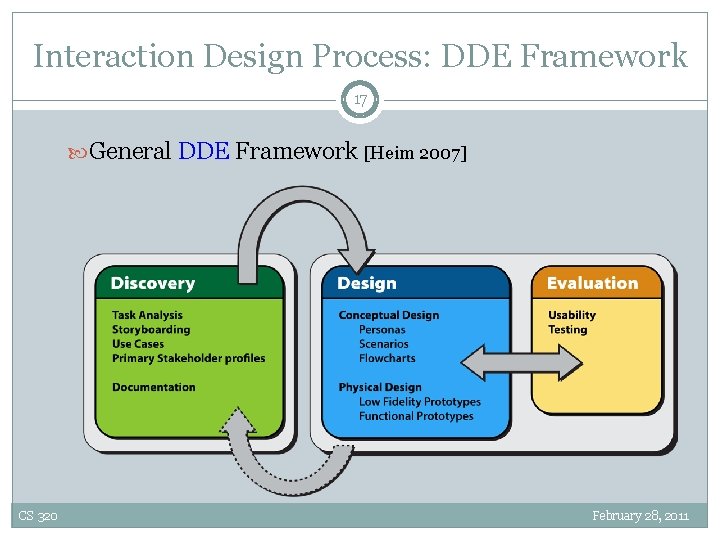 Interaction Design Process: DDE Framework

17

General DDE Framework [Heim 2007]

Discovery

Task Analysis
Storyboarding
Use Cases
Primary Stakeholder profiles

Documentation

Design

Conceptual Design
Personas
Scenarios
Flowcharts

Physical Design
Low Fidelity Prototypes
Functional Prototypes

Evaluation

Usability
Testing

CS 320

February 28, 2011